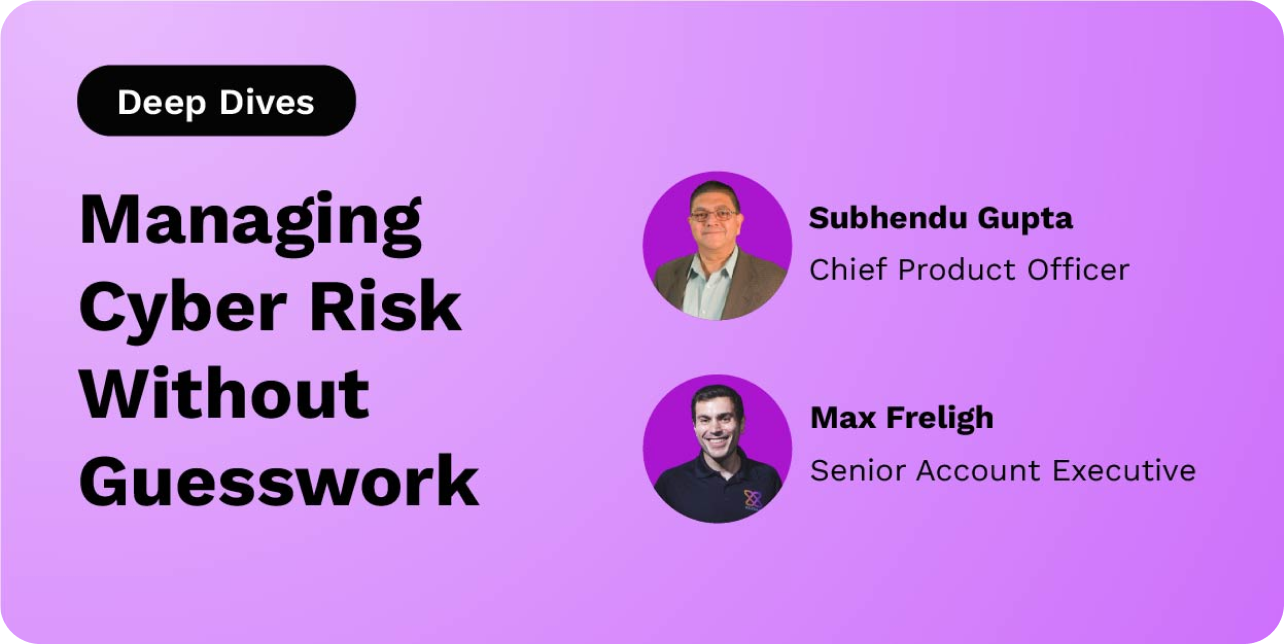 Deep Dives

Managing Cyber Risk Without Guesswork

Subhendu Gupta
Chief Product Officer

Max Freligh
Senior Account Executive